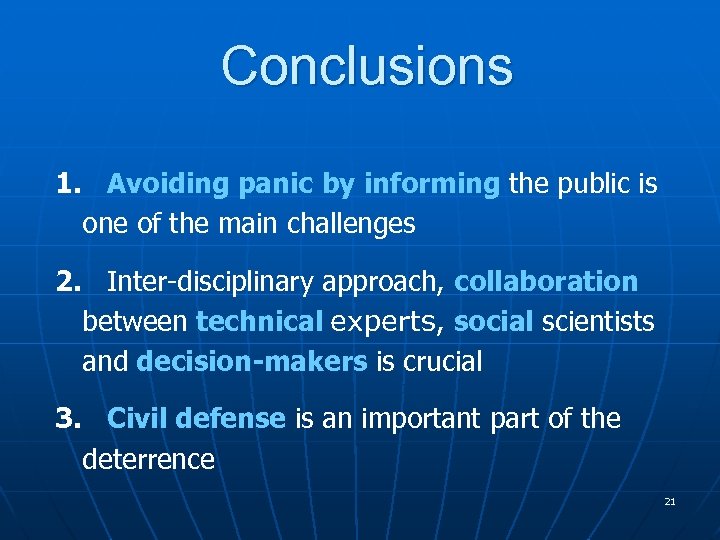 Conclusions

1. Avoiding panic by informing the public is one of the main challenges

2. Inter-disciplinary approach, collaboration between technical experts, social scientists and decision-makers is crucial

3. Civil defense is an important part of the deterrence

21